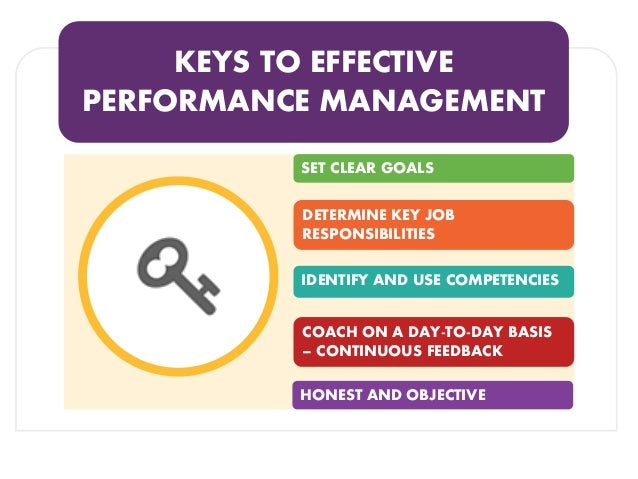 KEYS TO EFFECTIVE PERFORMANCE MANAGEMENT

SET CLEAR GOALS

DETERMINE KEY JOB RESPONSIBILITIES

IDENTIFY AND USE COMPETENCIES

COACH ON A DAY-TO-DAY BASIS – CONTINUOUS FEEDBACK

HONEST AND OBJECTIVE